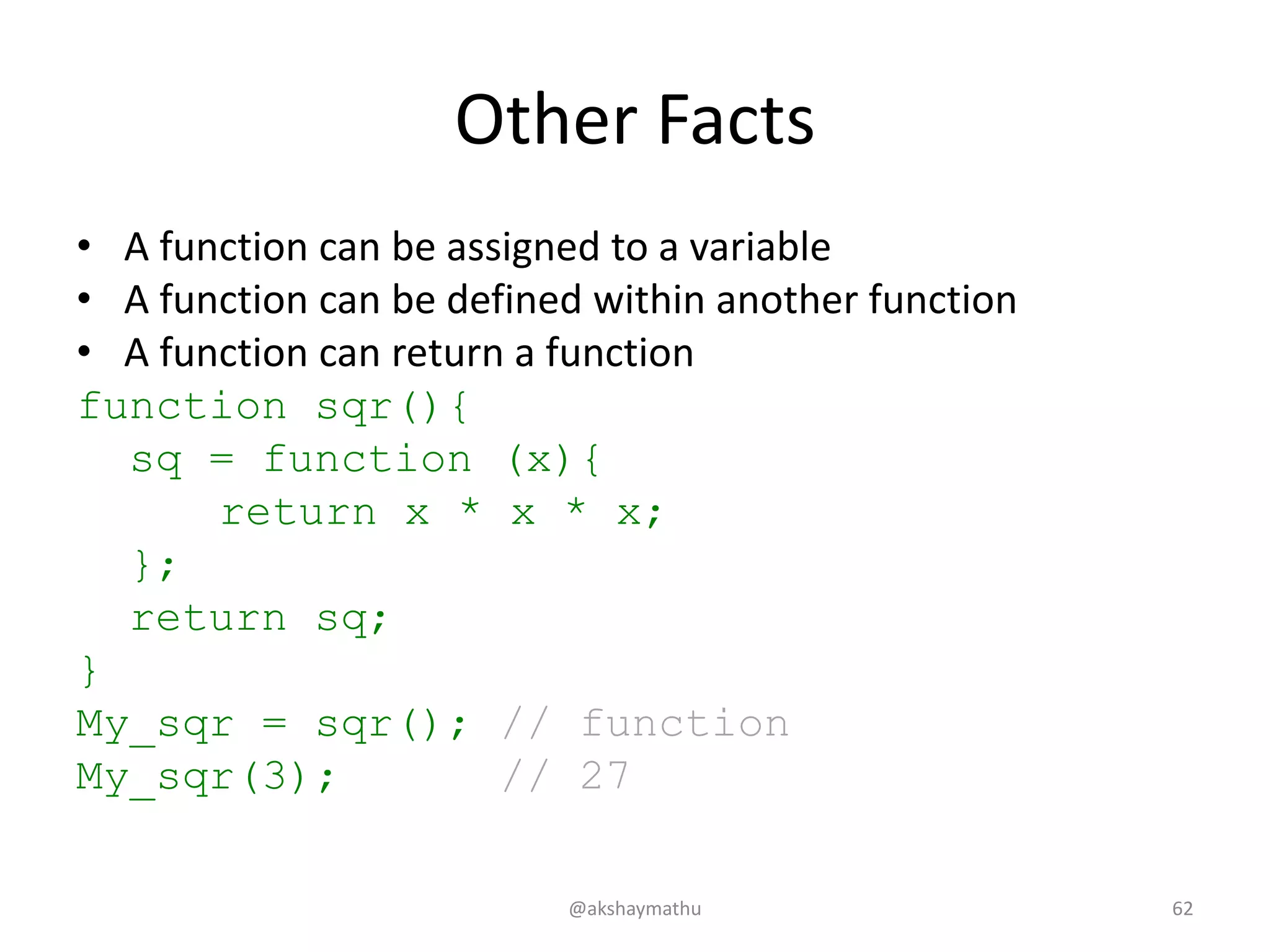 Other Facts

• A function can be assigned to a variable
• A function can be defined within another function
• A function can return a function

function sqr(){
  sq = function (x){
    return x * x * x;
  };
  return sq;
}
My_sqr = sqr(); // function
My_sqr(3);      // 27

@akshaymathu

62